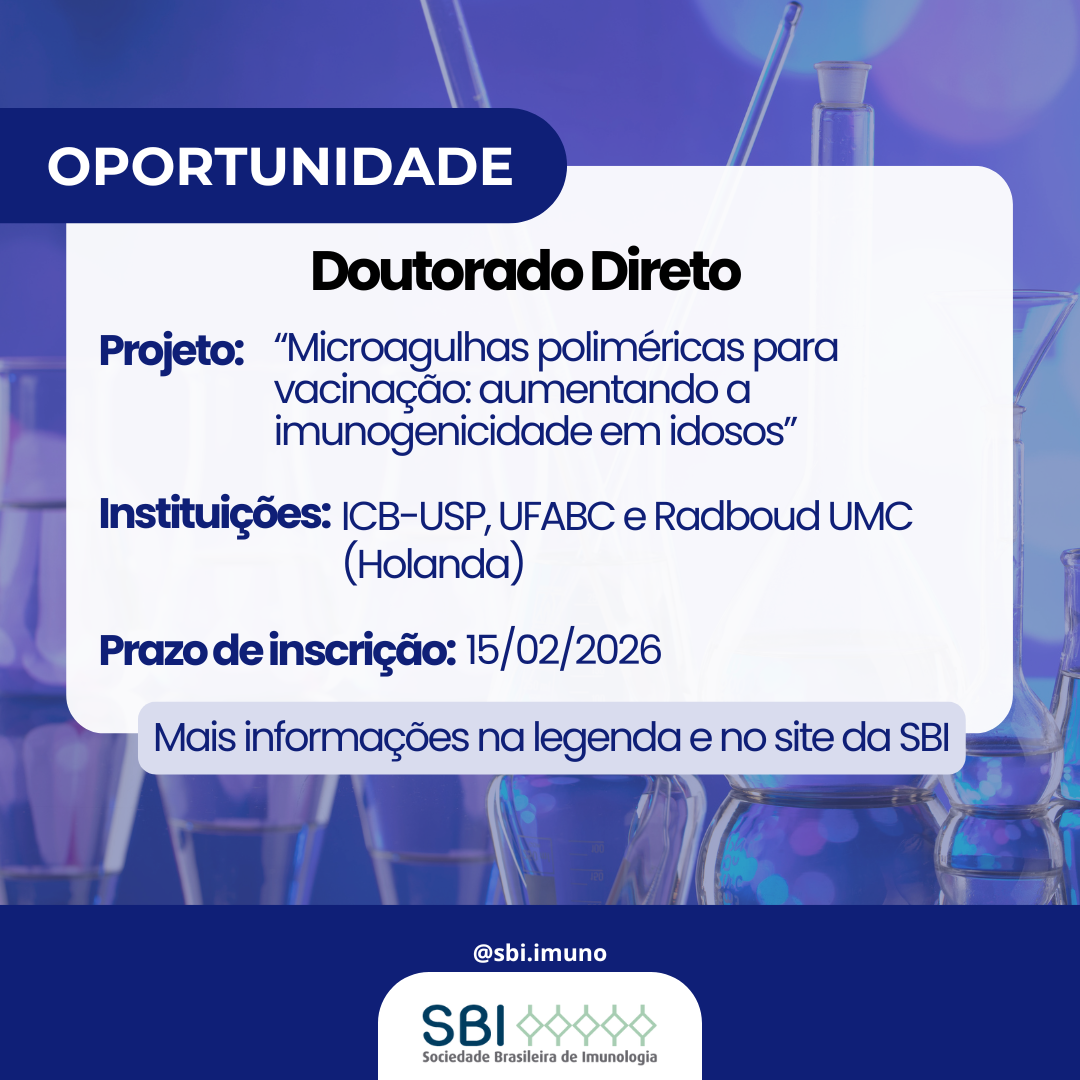 OPORTUNIDADE

Doutorado Direto

Projeto: “Microagulhas poliméricas para vacinação: aumentando a imunogenicidade em idosos”

Instituições: ICB-USP, UFABC e Radboud UMC (Holanda)

Prazo de inscrição: 15/02/2026

Mais informações na legenda e no site da SBI

@sbi.imuno

SBI
Sociedade Brasileira de Imunologia